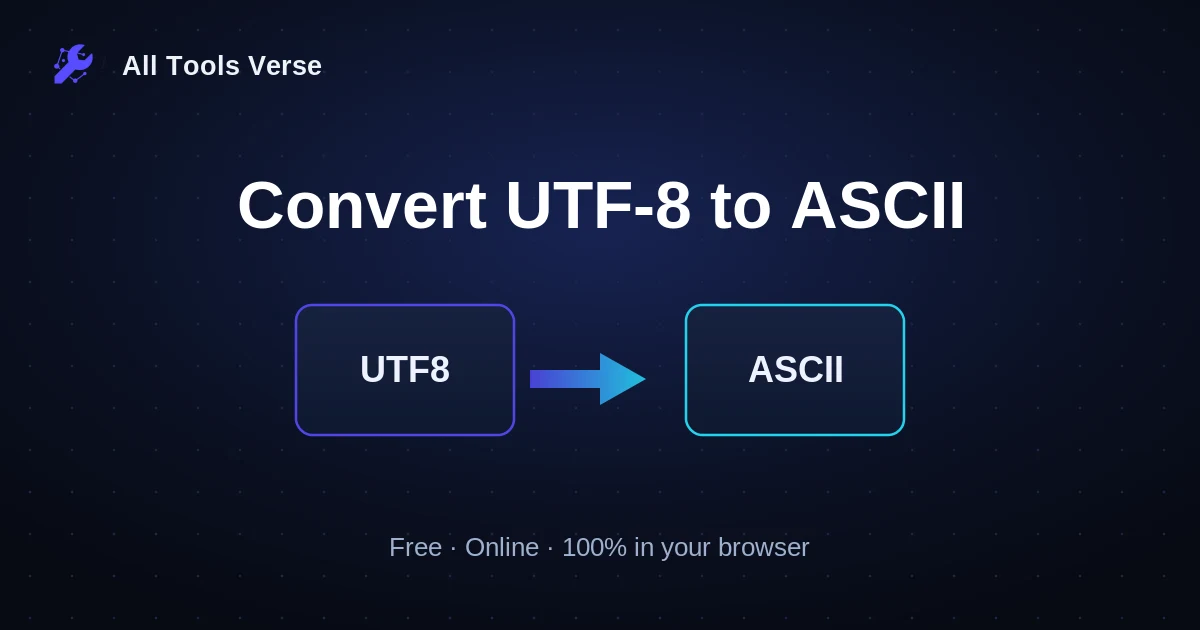 All Tools Verse

Convert UTF-8 to ASCII

UTF8

ASCII

Free · Online · 100% in your browser